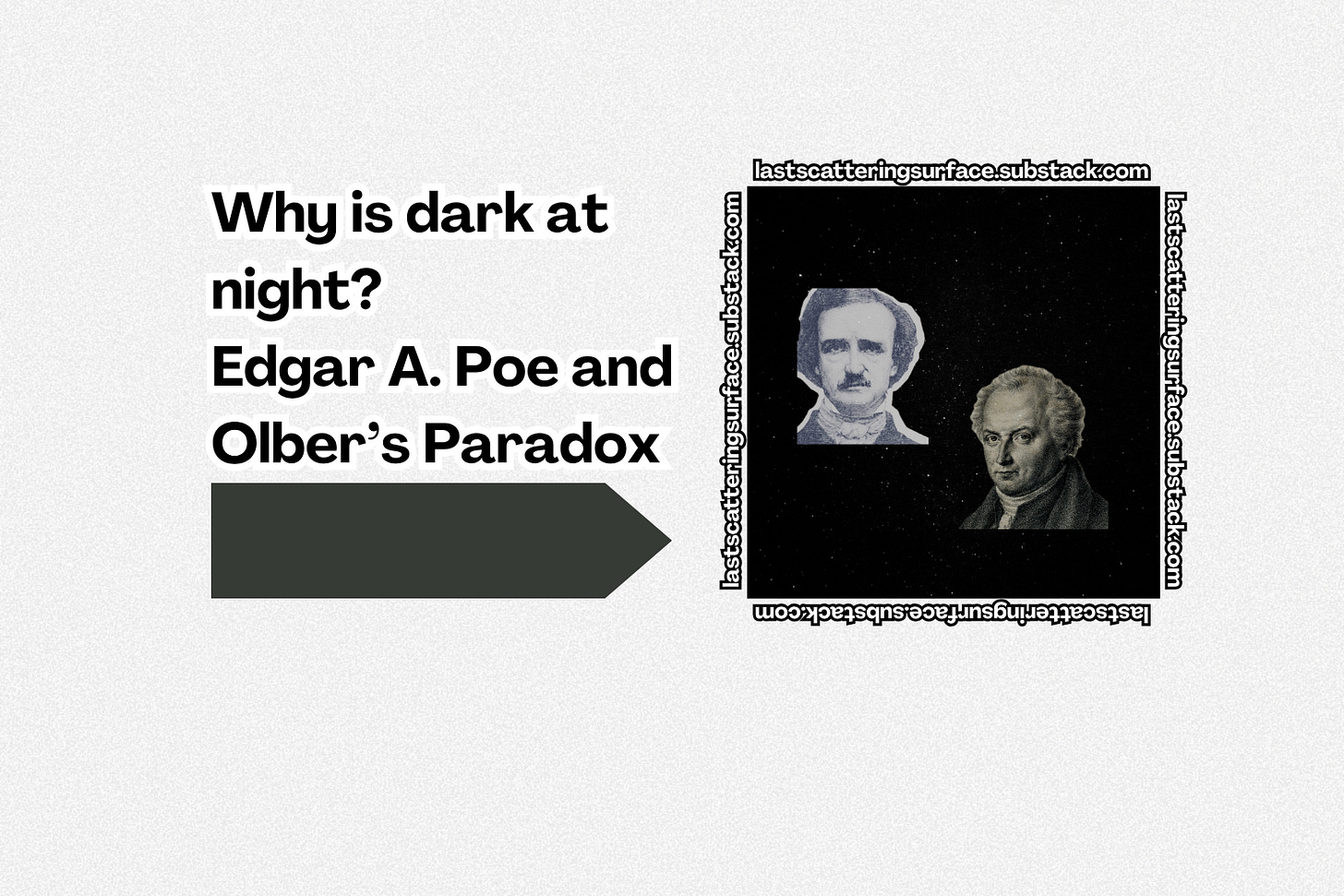 Why is dark at night?
Edgar A. Poe and Olber's Paradox

lastscatteringsurface.substack.com

lastscatteringsurface.substack.com

lastscatteringsurface.substack.com

lastscatteringsurface.substack.com